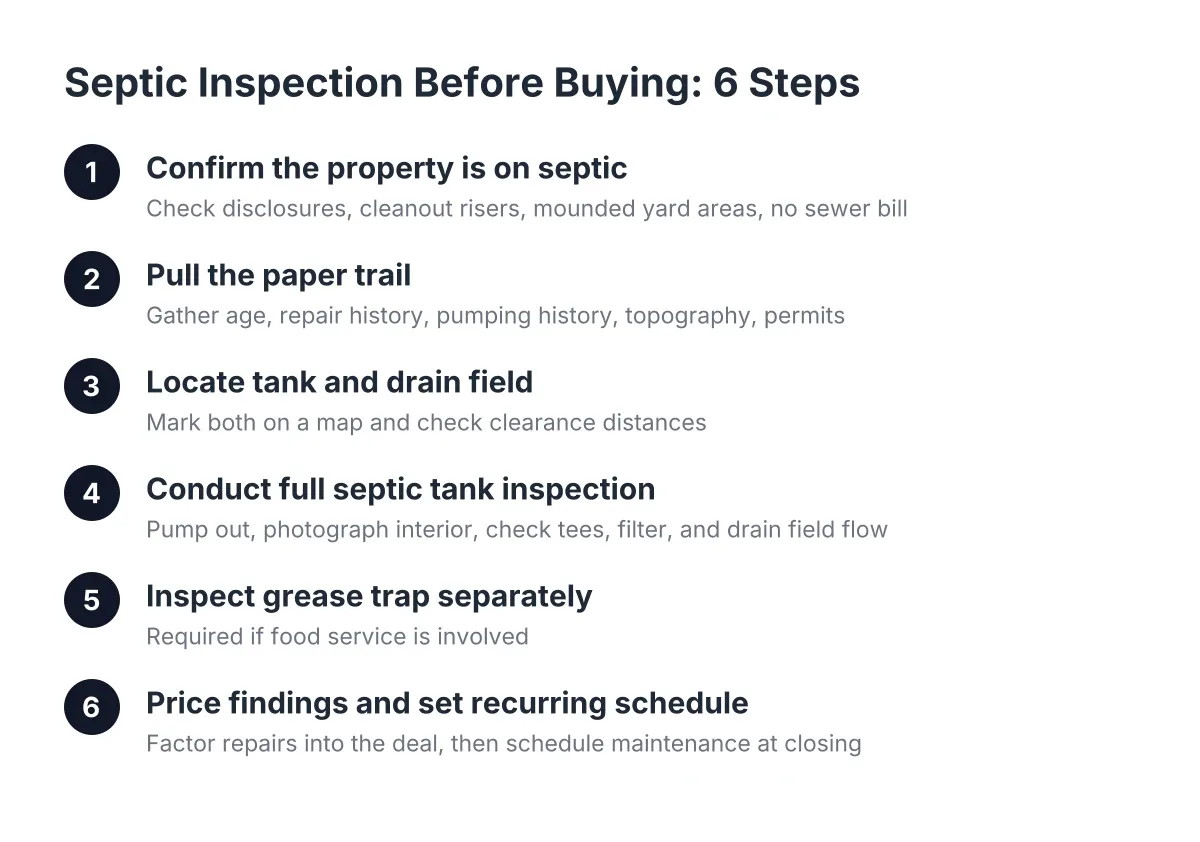 Septic Inspection Before Buying: 6 Steps

1 Confirm the property is on septic
Check disclosures, cleanout risers, mounded yard areas, no sewer bill

2 Pull the paper trail
Gather age, repair history, pumping history, topography, permits

3 Locate tank and drain field
Mark both on a map and check clearance distances

4 Conduct full septic tank inspection
Pump out, photograph interior, check tees, filter, and drain field flow

5 Inspect grease trap separately
Required if food service is involved

6 Price findings and set recurring schedule
Factor repairs into the deal, then schedule maintenance at closing